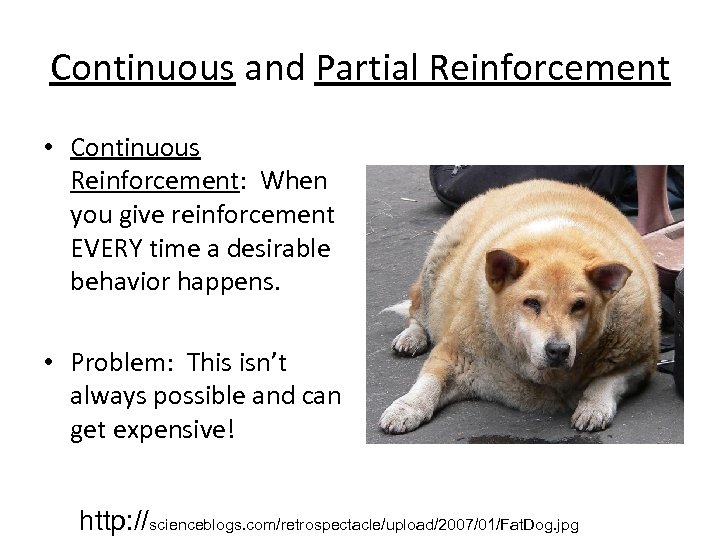 Continuous and Partial Reinforcement

• Continuous Reinforcement: When you give reinforcement EVERY time a desirable behavior happens.

• Problem: This isn't always possible and can get expensive!

http://scienceblogs.com/retrospectacle/upload/2007/01/FatDog.jpg